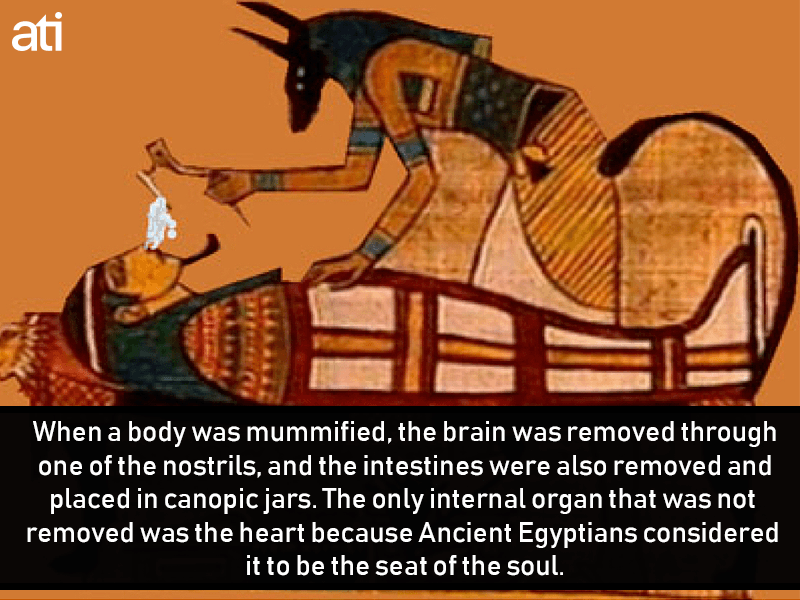 ati

When a body was mummified, the brain was removed through one of the nostrils, and the intestines were also removed and placed in canopic jars. The only internal organ that was not removed was the heart because Ancient Egyptians considered it to be the seat of the soul.